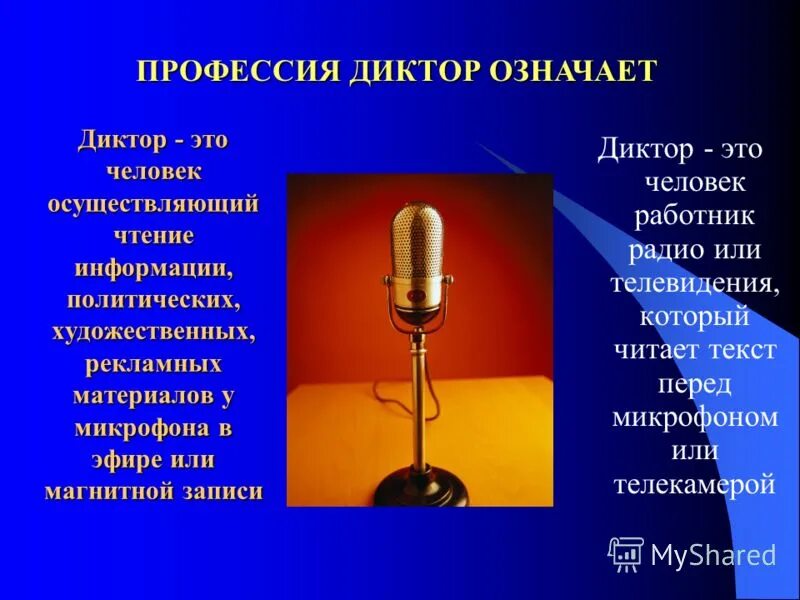 ПРОФЕССИЯ ДИКТОР ОЗНАЧАЕТ

Диктор - это человек осуществляющий чтение информации, политических, художественных, рекламных материалов у микрофона в эфире или магнитной записи

Диктор - это человек работник радио или телевидения, который читает текст перед микрофоном или телекамерой

MyShared